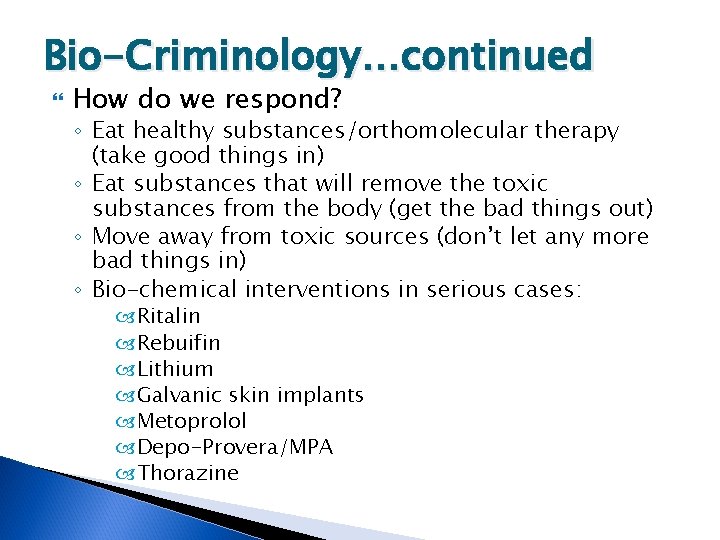 Bio-Criminology…continued

How do we respond?

◦ Eat healthy substances/orthomolecular therapy (take good things in)
◦ Eat substances that will remove the toxic substances from the body (get the bad things out)
◦ Move away from toxic sources (don't let any more bad things in)
◦ Bio-chemical interventions in serious cases:
  Ritalin
  Rebuifin
  Lithium
  Galvanic skin implants
  Metoprolol
  Depo-Provera/MPA
  Thorazine